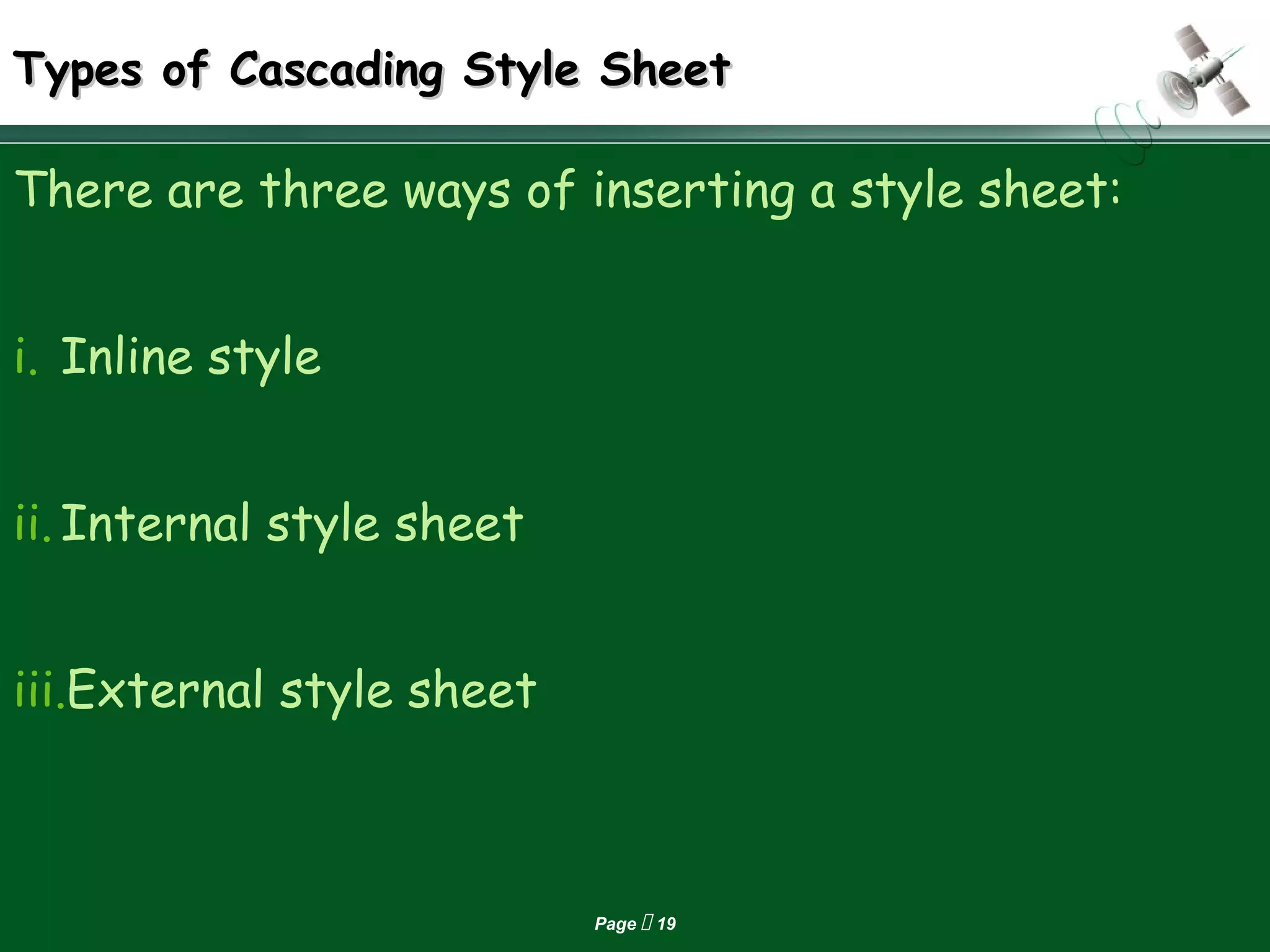 Types of Cascading Style Sheet

There are three ways of inserting a style sheet:

i. Inline style

ii. Internal style sheet

iii. External style sheet

Page  19